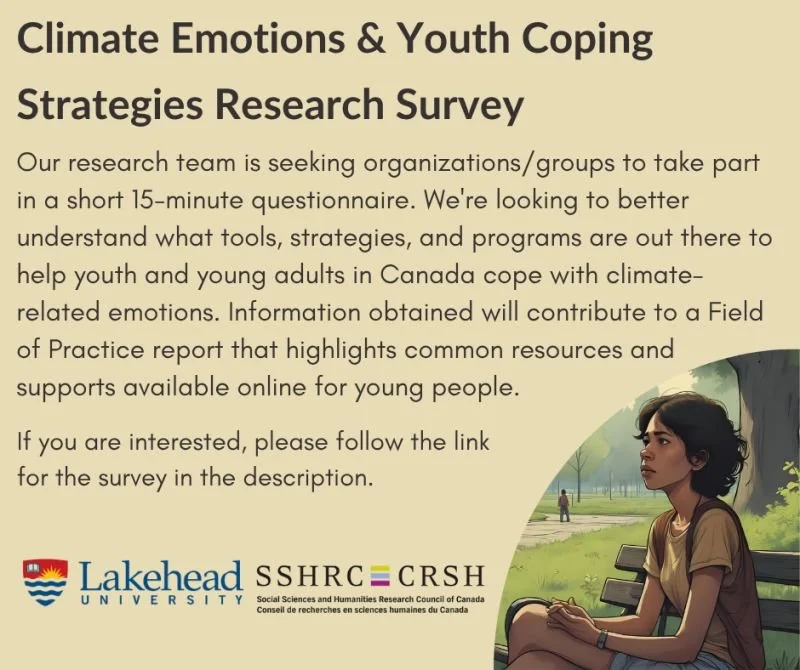 Climate Emotions & Youth Coping Strategies Research Survey

Our research team is seeking organizations/groups to take part in a short 15-minute questionnaire. We're looking to better understand what tools, strategies, and programs are out there to help youth and young adults in Canada cope with climate-related emotions. Information obtained will contribute to a Field of Practice report that highlights common resources and supports available online for young people.

If you are interested, please follow the link for the survey in the description.

Lakehead UNIVERSITY

SSHRC CRSH
Social Sciences and Humanities Research Council of Canada
Conseil de recherches en sciences humaines du Canada